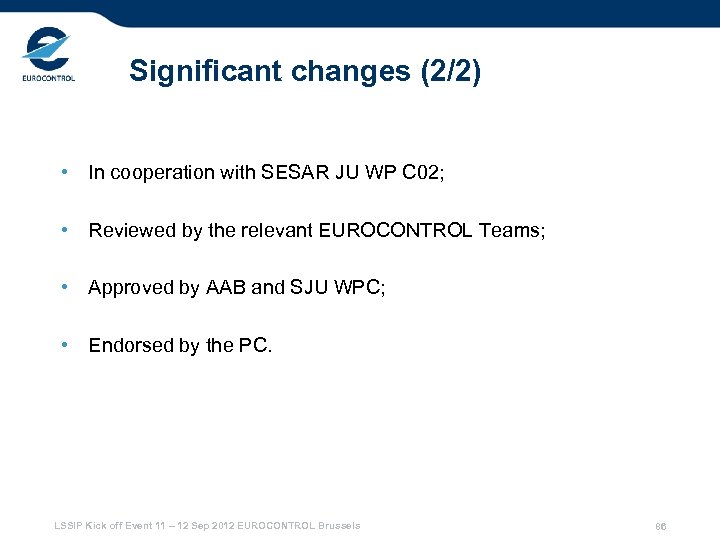 EUROCONTROL

Significant changes (2/2)

• In cooperation with SESAR JU WP C02;

• Reviewed by the relevant EUROCONTROL Teams;

• Approved by AAB and SJU WPC;

• Endorsed by the PC.

LSSIP Kick off Event 11 – 12 Sep 2012 EUROCONTROL Brussels

66